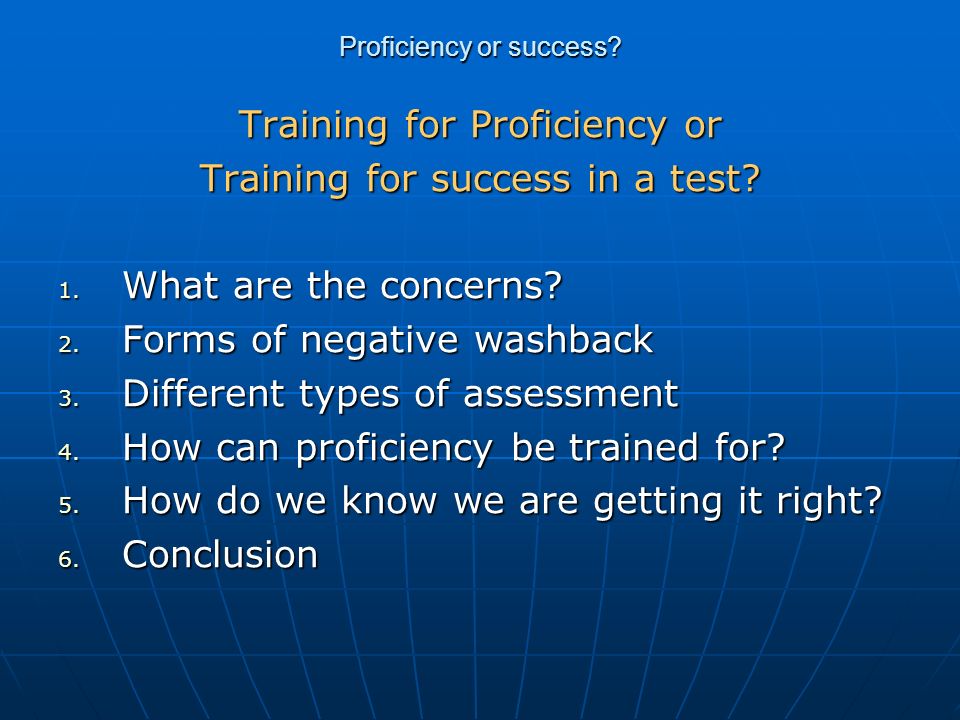 Proficiency or success?

Training for Proficiency or
Training for success in a test?

1. What are the concerns?
2. Forms of negative washback
3. Different types of assessment
4. How can proficiency be trained for?
5. How do we know we are getting it right?
6. Conclusion